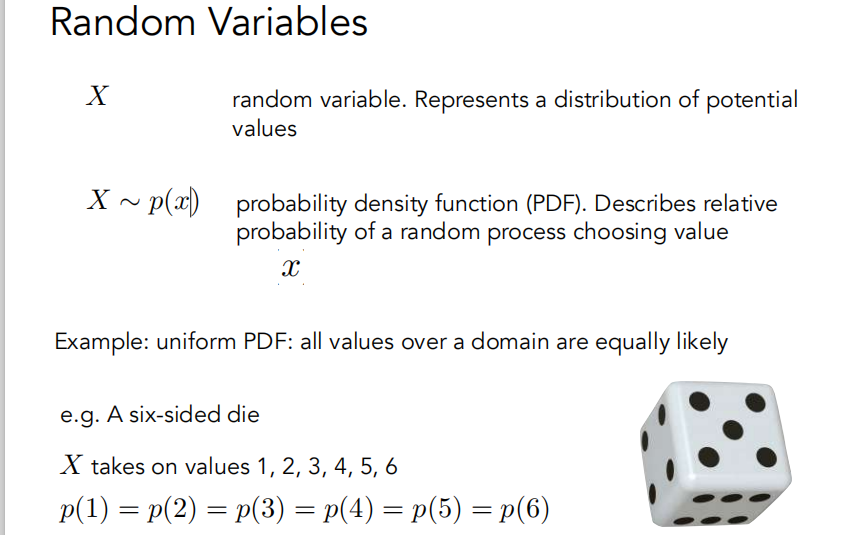 Random Variables

$X$ random variable. Represents a distribution of potential values

$X \sim p(x)$ probability density function (PDF). Describes relative probability of a random process choosing value $x$

Example: uniform PDF: all values over a domain are equally likely

e.g. A six-sided die

$X$ takes on values 1, 2, 3, 4, 5, 6

$p(1) = p(2) = p(3) = p(4) = p(5) = p(6)$